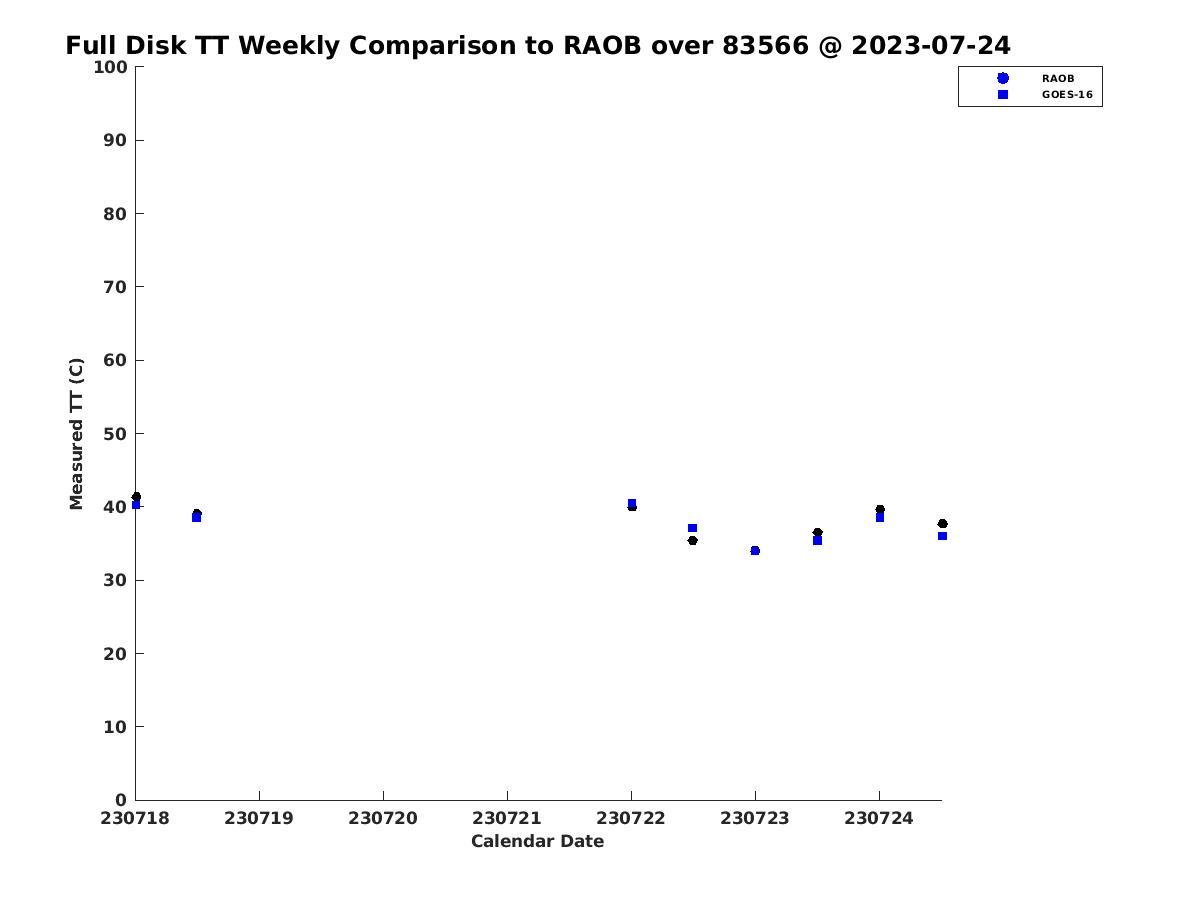 Full Disk TT Weekly Comparison to RAOB over 83566 @ 2023-07-24

RAOB
GOES-16

Measured TT (C)

100
90
80
70
60
50
40
30
20
10
0

230718
230719
230720
230721
230722
230723
230724

Calendar Date